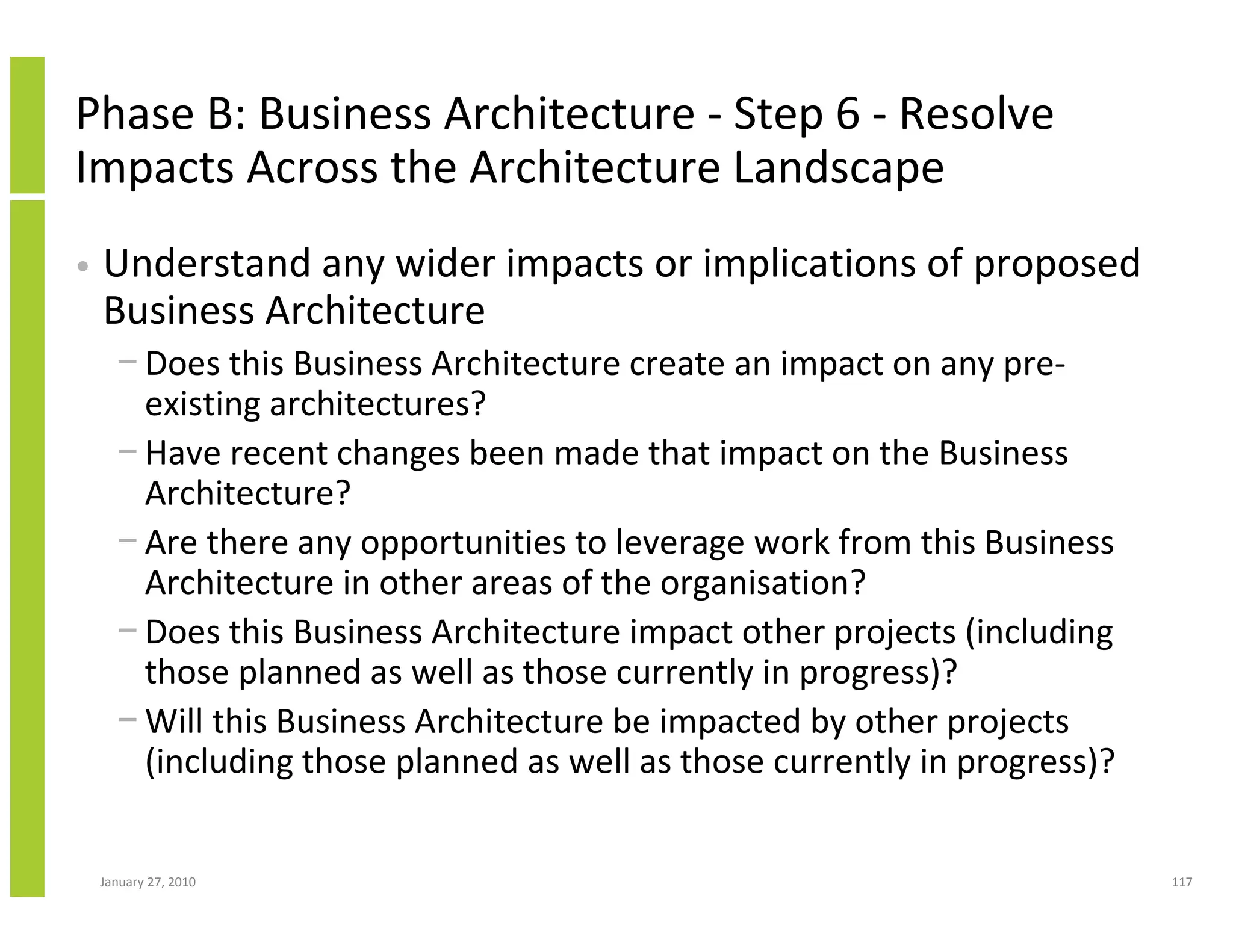 Phase B: Business Architecture - Step 6 - Resolve Impacts Across the Architecture Landscape

• Understand any wider impacts or implications of proposed Business Architecture

– Does this Business Architecture create an impact on any pre-existing architectures?

– Have recent changes been made that impact on the Business Architecture?

– Are there any opportunities to leverage work from this Business Architecture in other areas of the organisation?

– Does this Business Architecture impact other projects (including those planned as well as those currently in progress)?

– Will this Business Architecture be impacted by other projects (including those planned as well as those currently in progress)?

January 27, 2010

117